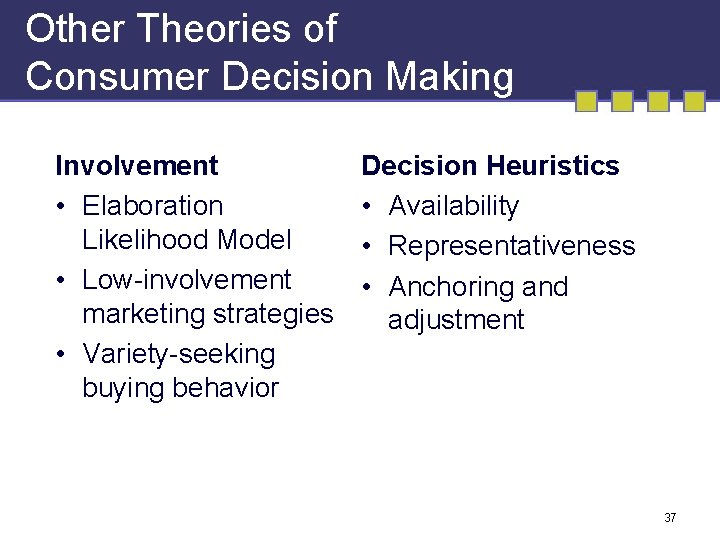 Other Theories of Consumer Decision Making

Involvement
• Elaboration Likelihood Model
• Low-involvement marketing strategies
• Variety-seeking buying behavior

Decision Heuristics
• Availability
• Representativeness
• Anchoring and adjustment

37